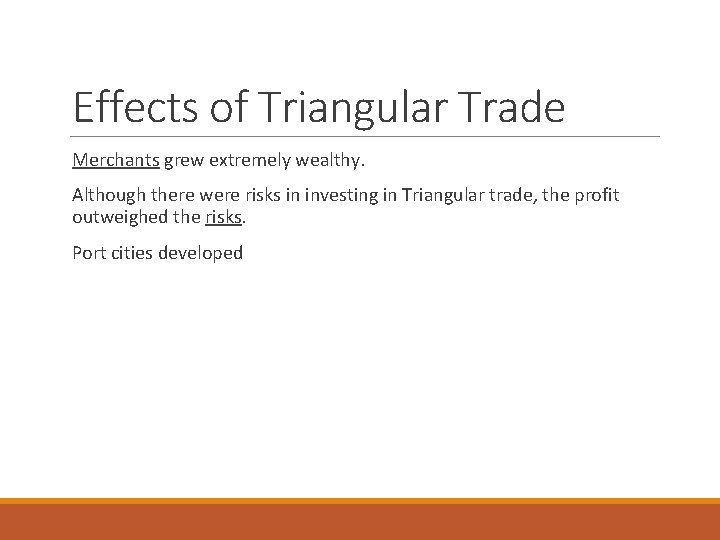 Effects of Triangular Trade

Merchants grew extremely wealthy.

Although there were risks in investing in Triangular trade, the profit outweighed the risks.

Port cities developed